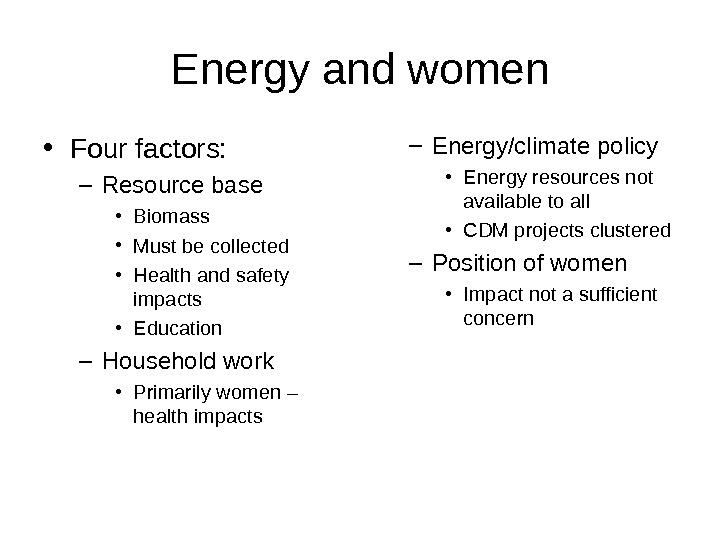 Energy and women

• Four factors:
  – Resource base
    • Biomass
    • Must be collected
    • Health and safety impacts
    • Education
  – Household work
    • Primarily women – health impacts

  – Energy/climate policy
    • Energy resources not available to all
    • CDM projects clustered
  – Position of women
    • Impact not a sufficient concern